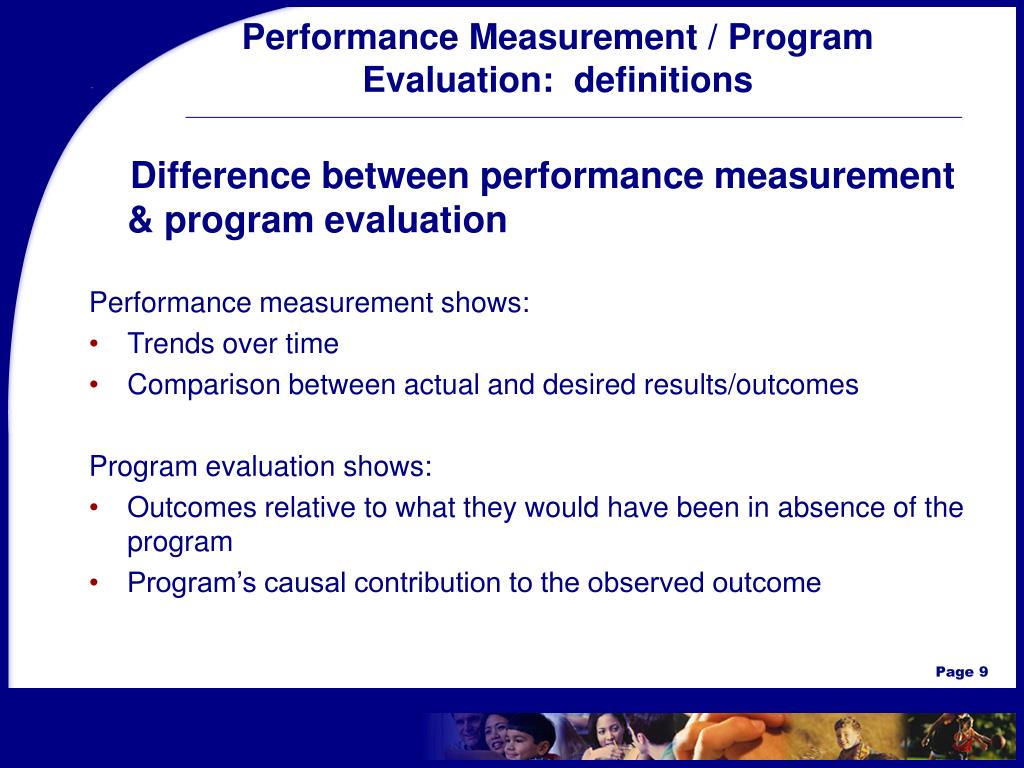 Performance Measurement / Program Evaluation: definitions

Difference between performance measurement & program evaluation

Performance measurement shows:
• Trends over time
• Comparison between actual and desired results/outcomes

Program evaluation shows:
• Outcomes relative to what they would have been in absence of the program
• Program's causal contribution to the observed outcome

Page 9